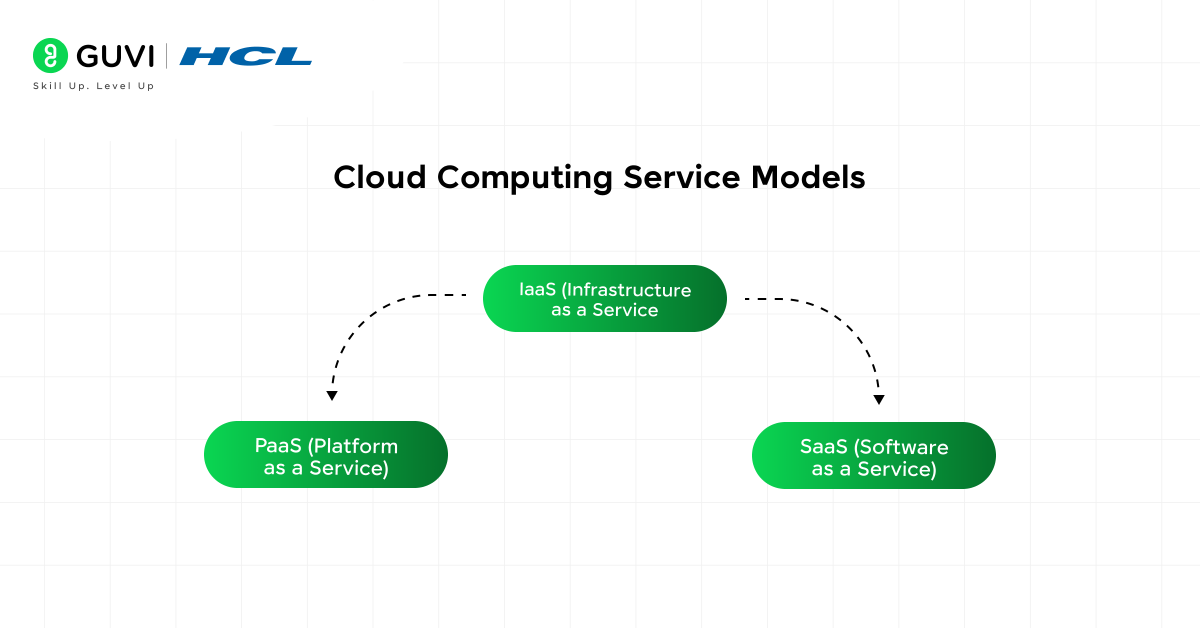 GUVI | HCL
Skill Up. Level Up

Cloud Computing Service Models

IaaS (Infrastructure as a Service

PaaS (Platform as a Service)

SaaS (Software as a Service)